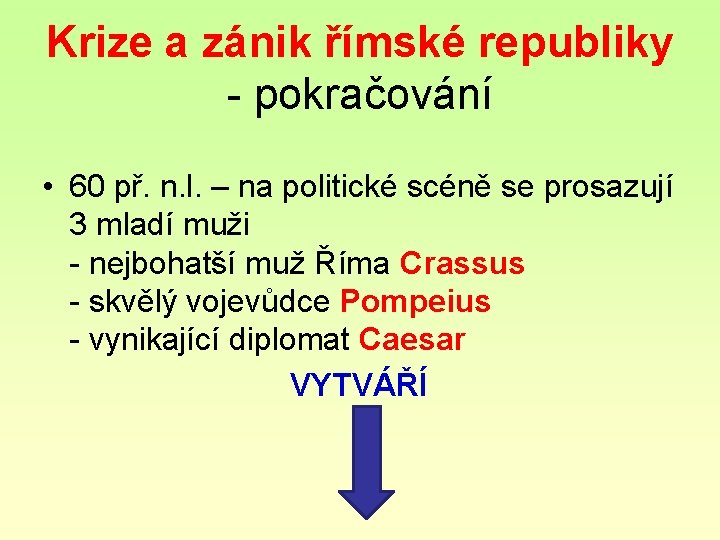 Krize a zánik římské republiky
- pokračování

• 60 př. n.l. – na politické scéně se prosazují 3 mladí muži
- nejbohatší muž Říma Crassus
- skvělý vojevůdce Pompeius
- vynikající diplomat Caesar

VYTVÁŘÍ